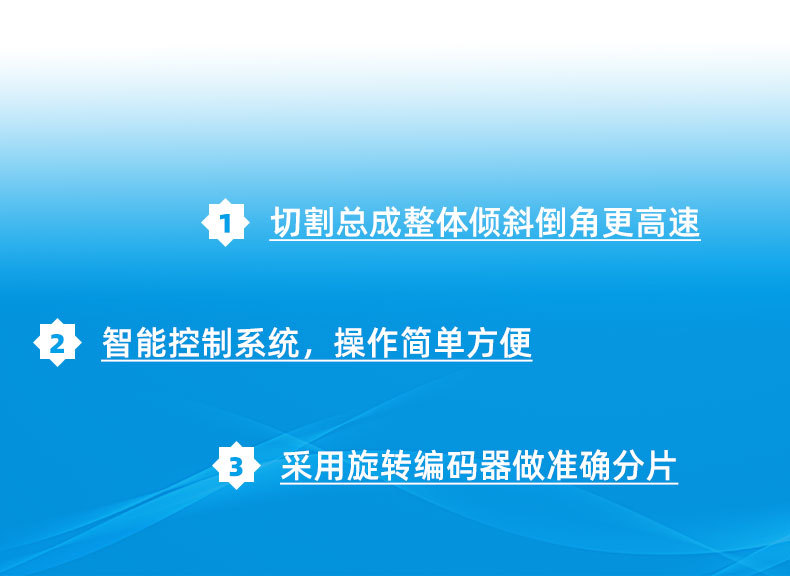 1 切割总成整体倾斜倒角更高速

2 智能控制系统，操作简单方便

3 采用旋转编码器做准确分片